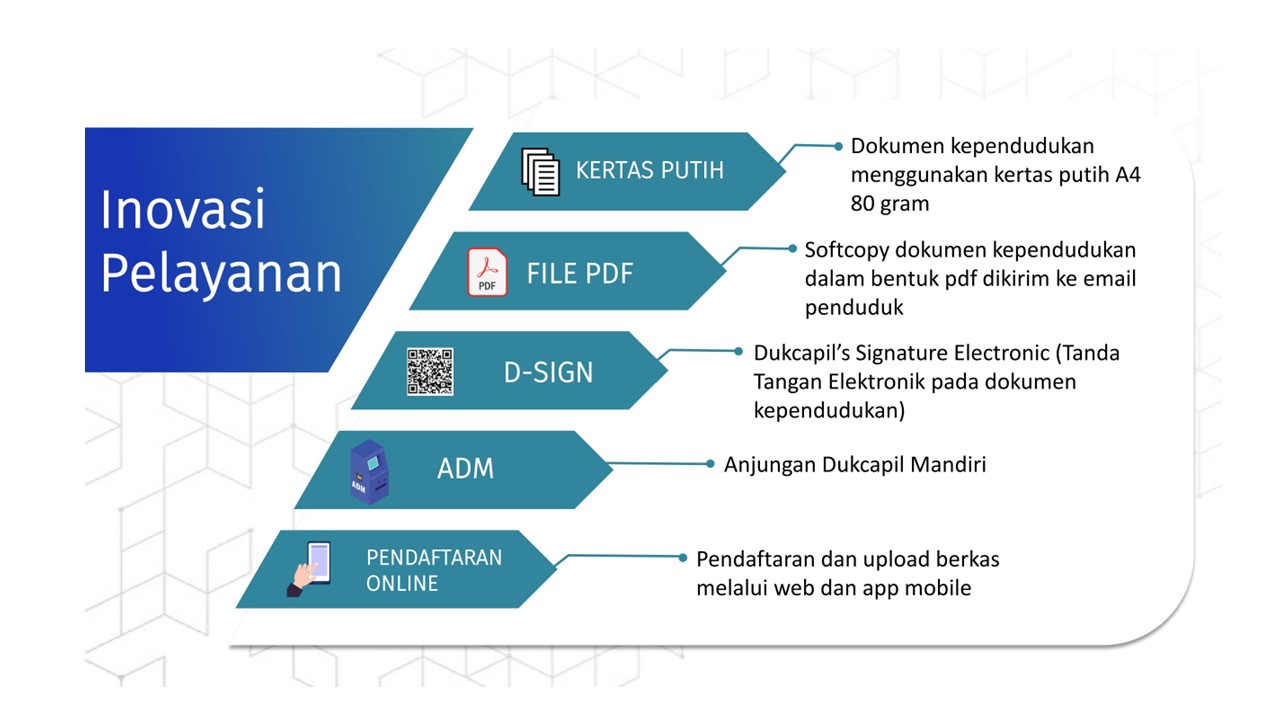 Inovasi Pelayanan

KERTAS PUTIH

Dokumen kependudukan menggunakan kertas putih A4 80 gram

PDF

FILE PDF

Softcopy dokumen kependudukan dalam bentuk pdf dikirim ke email penduduk

D-SIGN

Dukcapil's Signature Electronic (Tanda Tangan Elektronik pada dokumen kependudukan)

ADM

ADM

Anjungan Dukcapil Mandiri

PENDAFTARAN ONLINE

Pendaftaran dan upload berkas melalui web dan app mobile